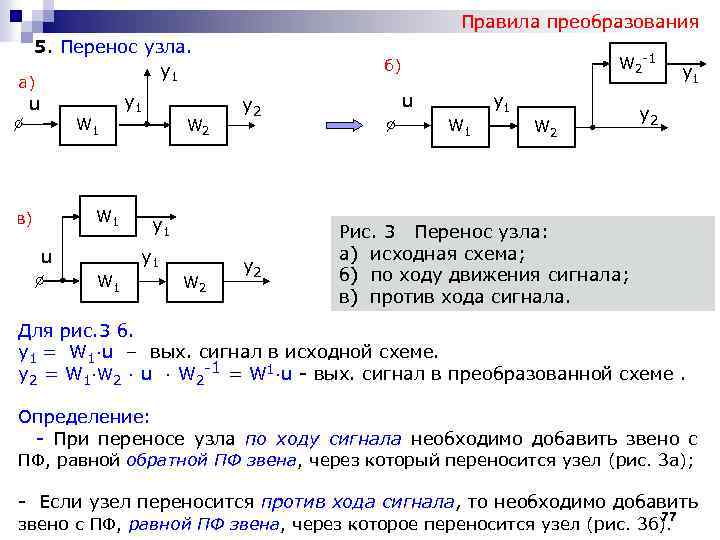 Правила преобразования

5. Перенос узла.

а)
u
$W_1$
$y_1$
$y_1$
$W_2$
$y_2$

б)
u
$W_1$
$y_1$
$W_2$
$W_2^{-1}$
$y_1$
$y_2$

в)
$W_1$
$y_1$
u
$W_1$
$y_1$
$W_2$
$y_2$

Рис. 3 Перенос узла:
а) исходная схема;
б) по ходу движения сигнала;
в) против хода сигнала.

Для рис.3 б.
$y_1 = W_1 \cdot u$ – вых. сигнал в исходной схеме.
$y_2 = W_1 \cdot W_2 \cdot u \cdot W_2^{-1} = W^1 \cdot u$ - вых. сигнал в преобразованной схеме .

Определение:
- При переносе узла по ходу сигнала необходимо добавить звено с ПФ, равной обратной ПФ звена, через который переносится узел (рис. 3а);

- Если узел переносится против хода сигнала, то необходимо добавить звено с ПФ, равной ПФ звена, через которое переносится узел (рис. 3б).

77